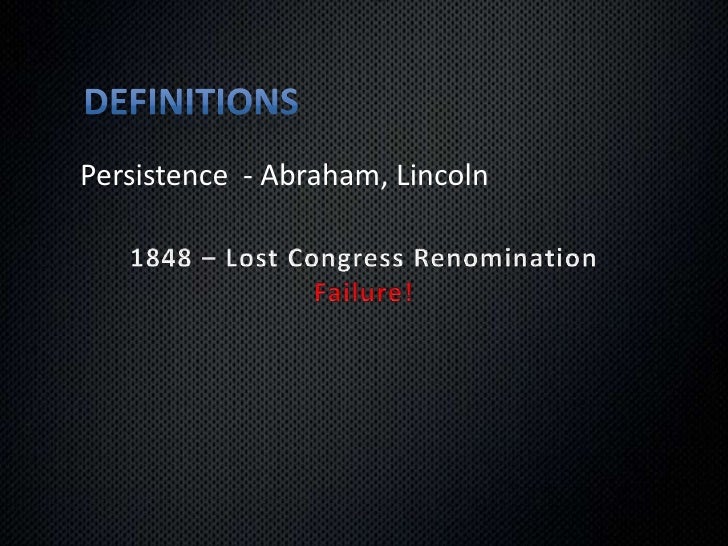 DEFINITIONS

Persistence - Abraham, Lincoln

1848 – Lost Congress Renomination
Failure!